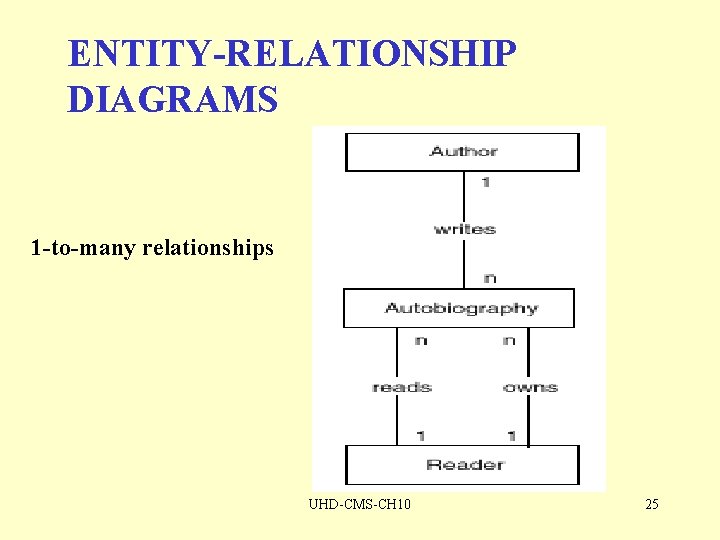 ENTITY-RELATIONSHIP DIAGRAMS

1-to-many relationships

Author

1

writes

n

Autobiography

n

n

reads

owns

1

1

Reader

UHD-CMS-CH10

25